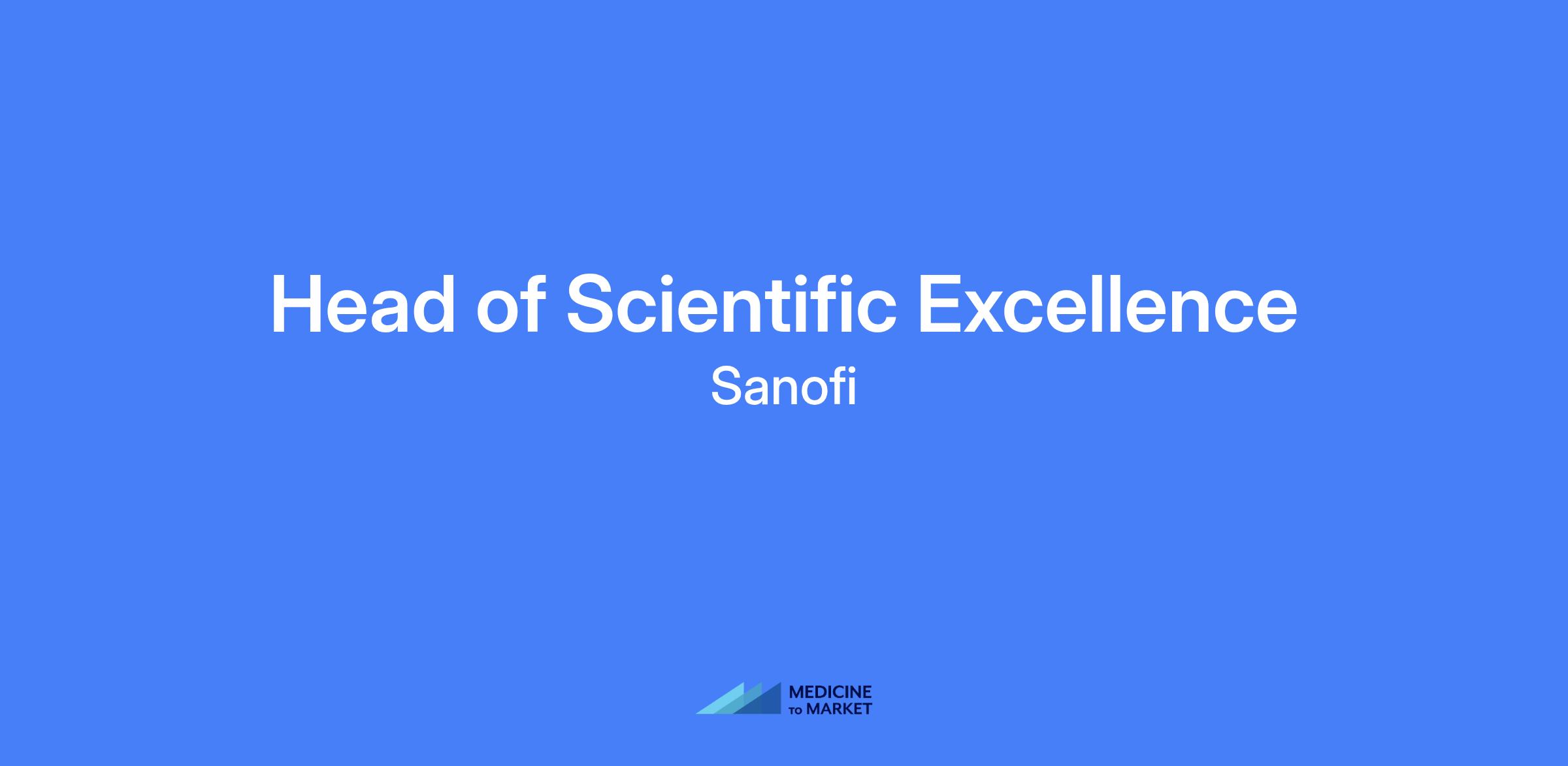 Head of Scientific Excellence
Sanofi

MEDICINE
TO MARKET